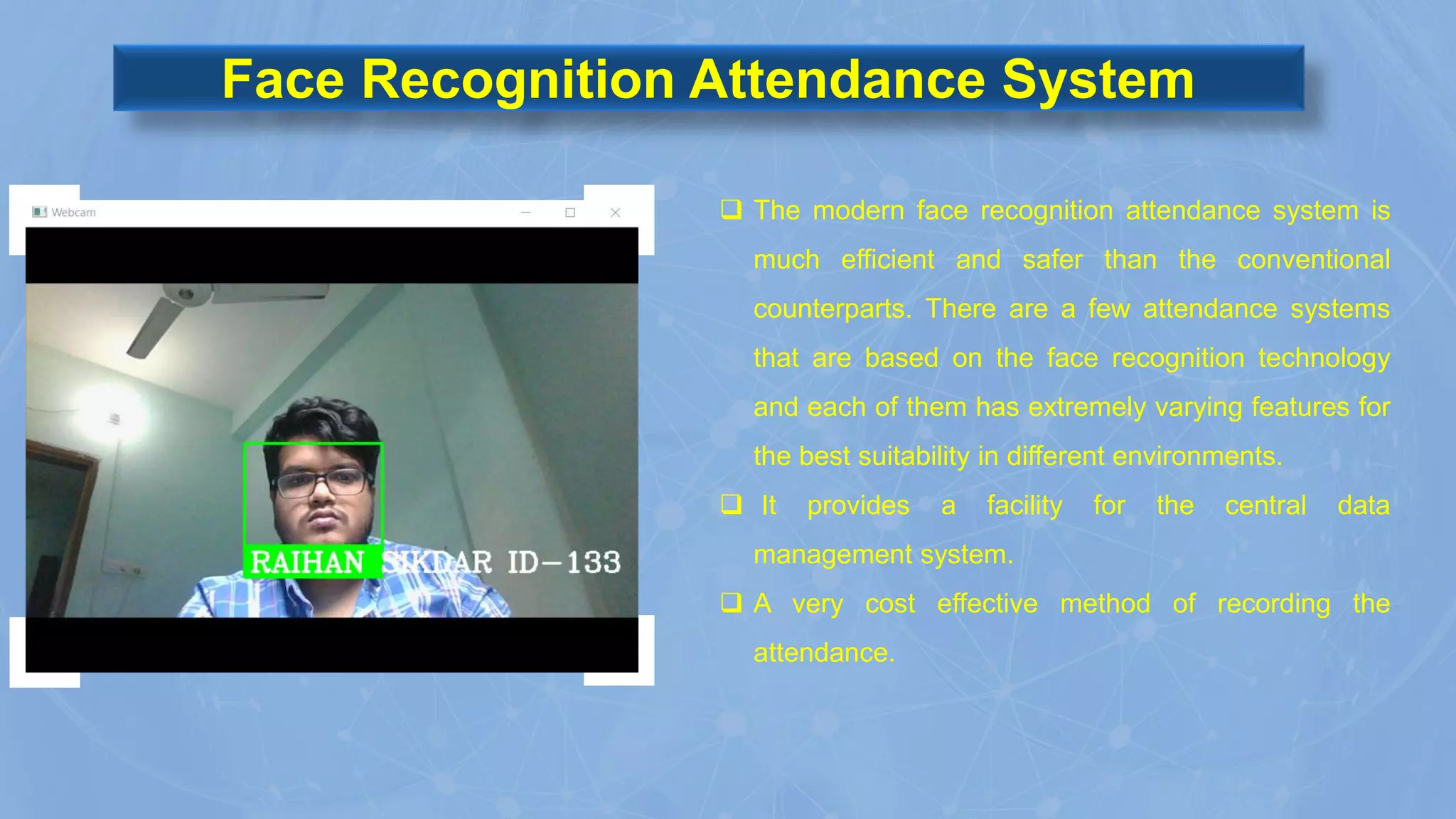 Face Recognition Attendance System

Webcam

RAIHAN SIKDAR ID-133

❑ The modern face recognition attendance system is much efficient and safer than the conventional counterparts. There are a few attendance systems that are based on the face recognition technology and each of them has extremely varying features for the best suitability in different environments.

❑ It provides a facility for the central data management system.

❑ A very cost effective method of recording the attendance.